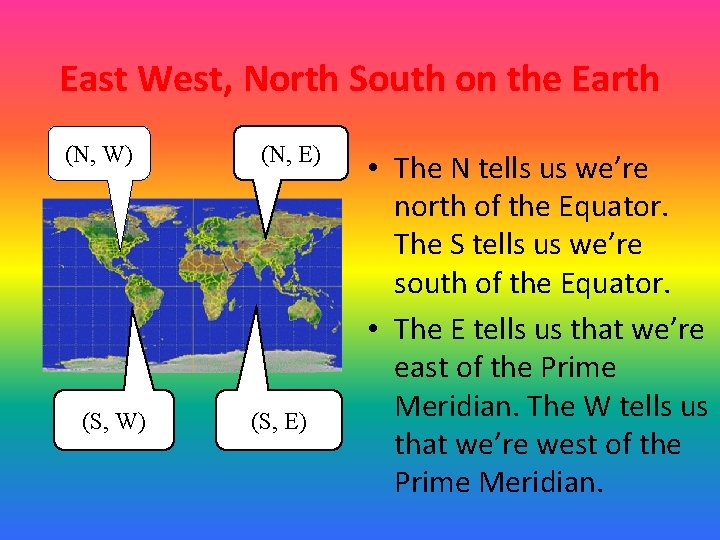 East West, North South on the Earth

(N, W)

(N, E)

(S, W)

(S, E)

• The N tells us we're north of the Equator. The S tells us we're south of the Equator.

• The E tells us that we're east of the Prime Meridian. The W tells us that we're west of the Prime Meridian.